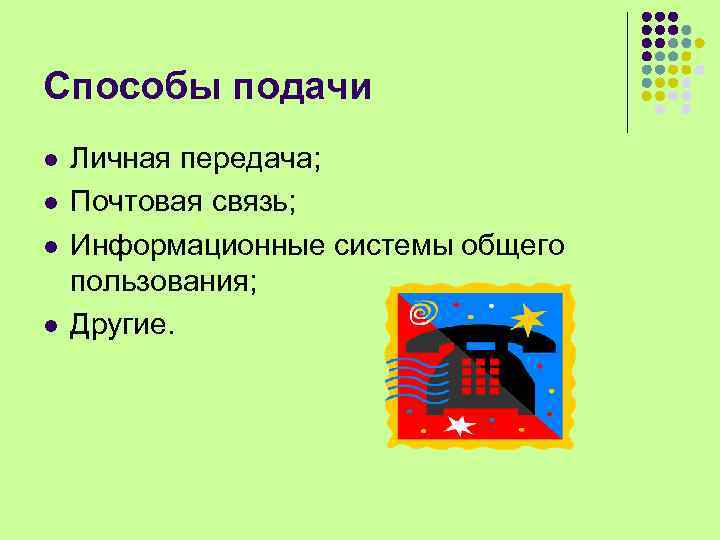 Способы подачи

- Личная передача;
- Почтовая связь;
- Информационные системы общего пользования;
- Другие.